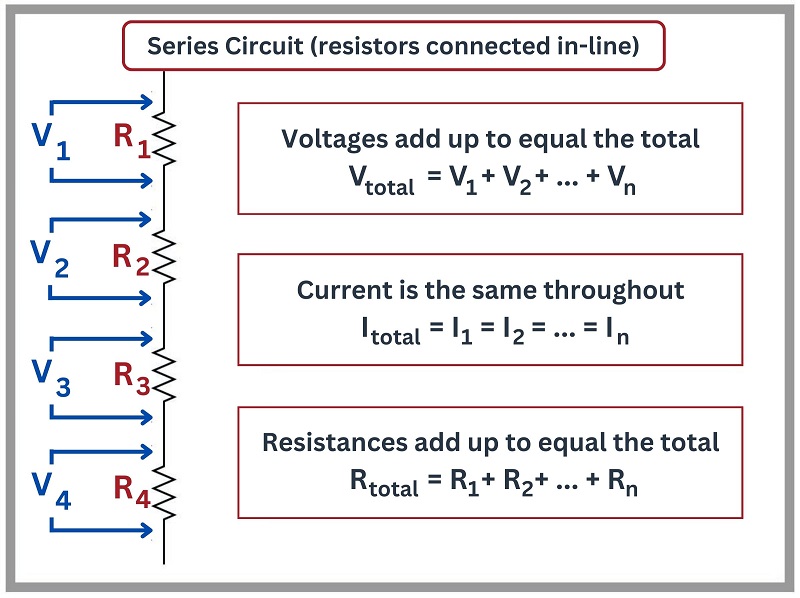 Series Circuit (resistors connected in-line)

$V_1$ $R_1$

$V_2$ $R_2$

$V_3$ $R_3$

$V_4$ $R_4$

Voltages add up to equal the total
$V_{total} = V_1 + V_2 + ... + V_n$

Current is the same throughout
$I_{total} = I_1 = I_2 = ... = I_n$

Resistances add up to equal the total
$R_{total} = R_1 + R_2 + ... + R_n$